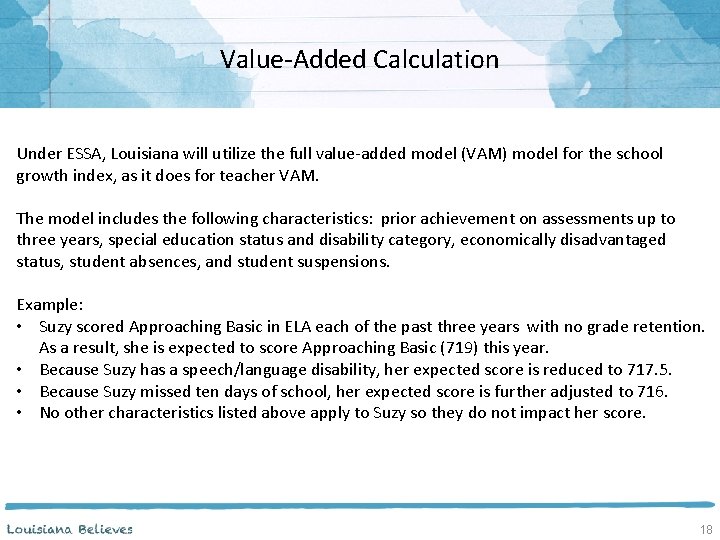 Value-Added Calculation

Under ESSA, Louisiana will utilize the full value-added model (VAM) model for the school growth index, as it does for teacher VAM.

The model includes the following characteristics: prior achievement on assessments up to three years, special education status and disability category, economically disadvantaged status, student absences, and student suspensions.

Example:
• Suzy scored Approaching Basic in ELA each of the past three years with no grade retention. As a result, she is expected to score Approaching Basic (719) this year.
• Because Suzy has a speech/language disability, her expected score is reduced to 717.5.
• Because Suzy missed ten days of school, her expected score is further adjusted to 716.
• No other characteristics listed above apply to Suzy so they do not impact her score.

Louisiana Believes

18